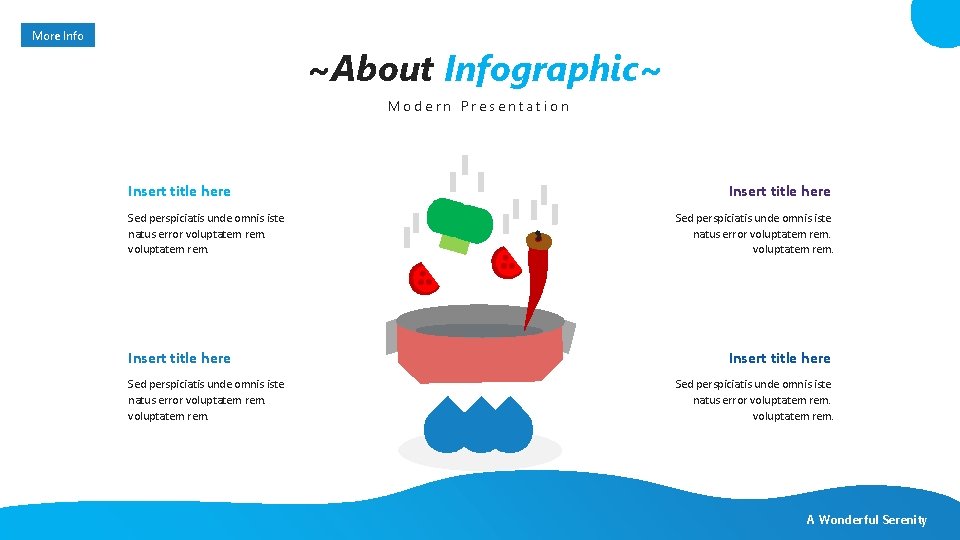 More Info

~About Infographic~

Modern Presentation

Insert title here

Sed perspiciatis unde omnis iste natus error voluptatem rem. voluptatem rem.

Insert title here

Sed perspiciatis unde omnis iste natus error voluptatem rem. voluptatem rem.

Insert title here

Sed perspiciatis unde omnis iste natus error voluptatem rem. voluptatem rem.

Insert title here

Sed perspiciatis unde omnis iste natus error voluptatem rem. voluptatem rem.

A Wonderful Serenity